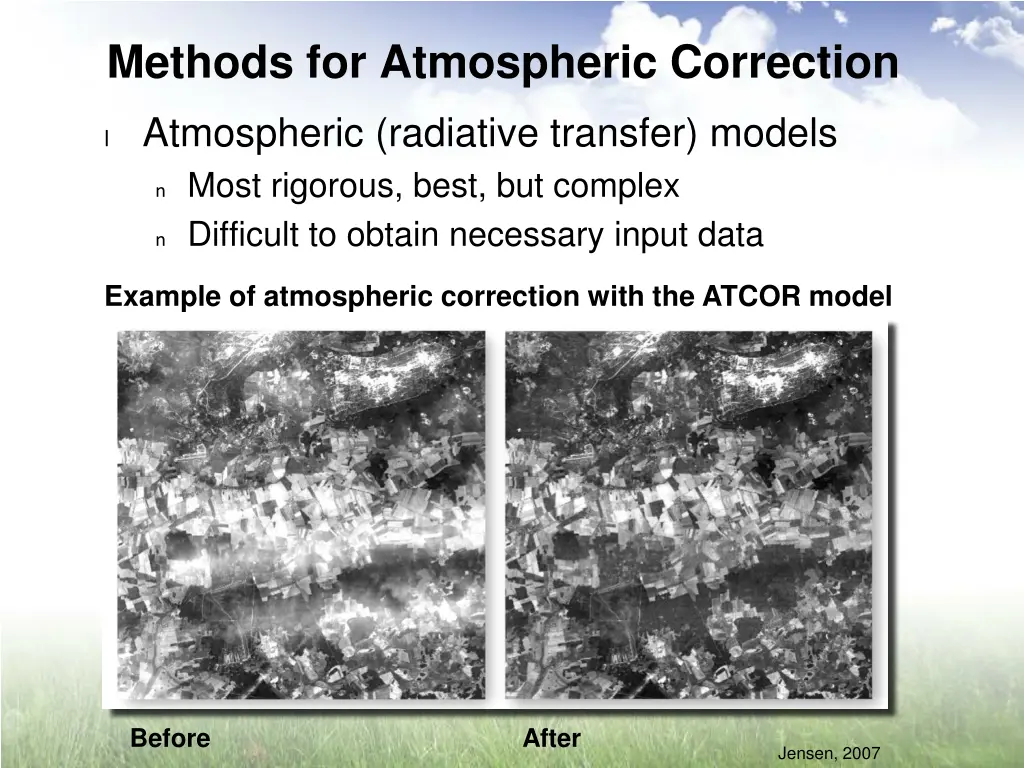 Methods for Atmospheric Correction

l Atmospheric (radiative transfer) models

n Most rigorous, best, but complex

n Difficult to obtain necessary input data

Example of atmospheric correction with the ATCOR model

Before

After

Jensen, 2007